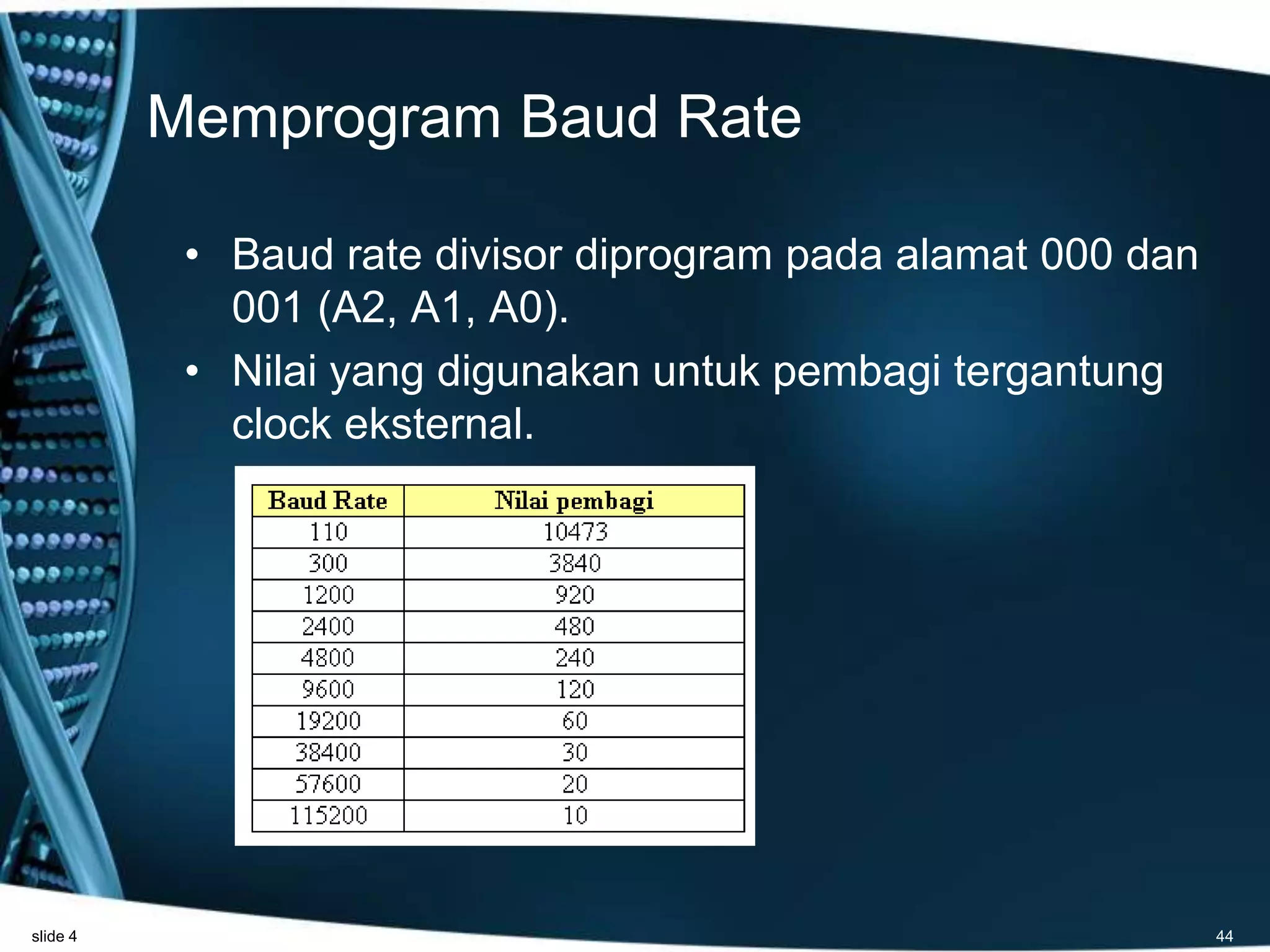 Memprogram Baud Rate

• Baud rate divisor diprogram pada alamat 000 dan 001 (A2, A1, A0).

• Nilai yang digunakan untuk pembagi tergantung clock eksternal.

| Baud Rate | Nilai pembagi |
|---|---|
| 110 | 10473 |
| 300 | 3840 |
| 1200 | 920 |
| 2400 | 480 |
| 4800 | 240 |
| 9600 | 120 |
| 19200 | 60 |
| 38400 | 30 |
| 57600 | 20 |
| 115200 | 10 |

slide 4

44